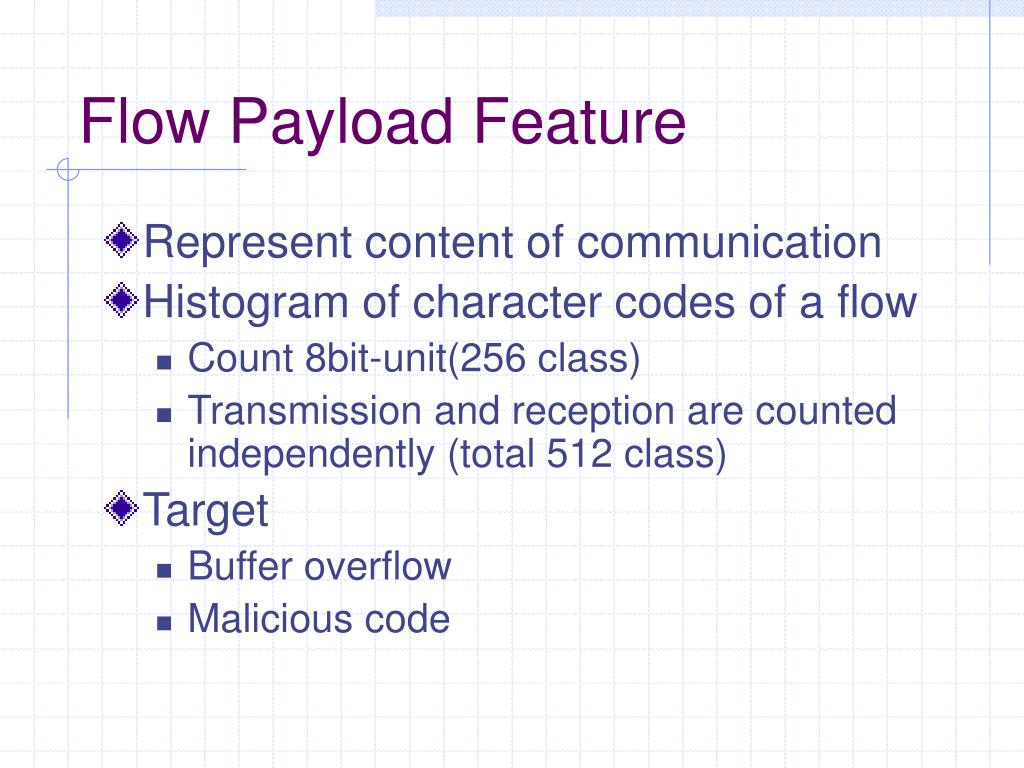 Flow Payload Feature

Represent content of communication

Histogram of character codes of a flow

Count 8bit-unit(256 class)

Transmission and reception are counted independently (total 512 class)

Target

Buffer overflow

Malicious code